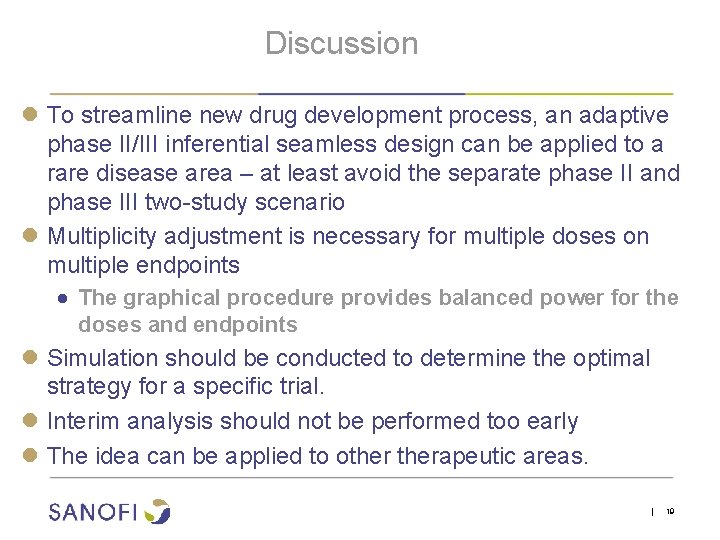 Discussion

To streamline new drug development process, an adaptive phase II/III inferential seamless design can be applied to a rare disease area – at least avoid the separate phase II and phase III two-study scenario

Multiplicity adjustment is necessary for multiple doses on multiple endpoints

The graphical procedure provides balanced power for the doses and endpoints

Simulation should be conducted to determine the optimal strategy for a specific trial.

Interim analysis should not be performed too early

The idea can be applied to other therapeutic areas.

SANOFI

| 19